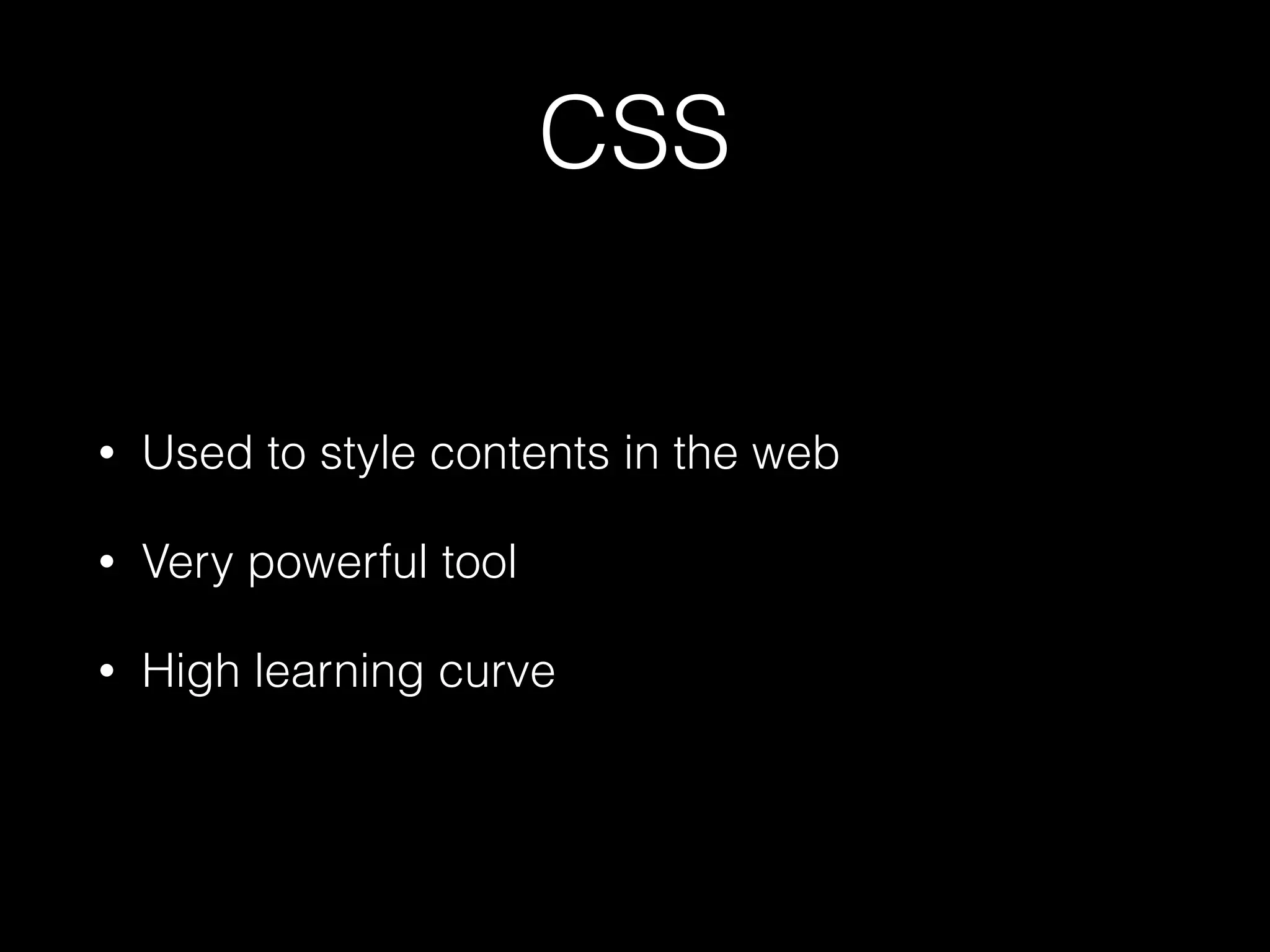 CSS

• Used to style contents in the web

• Very powerful tool

• High learning curve